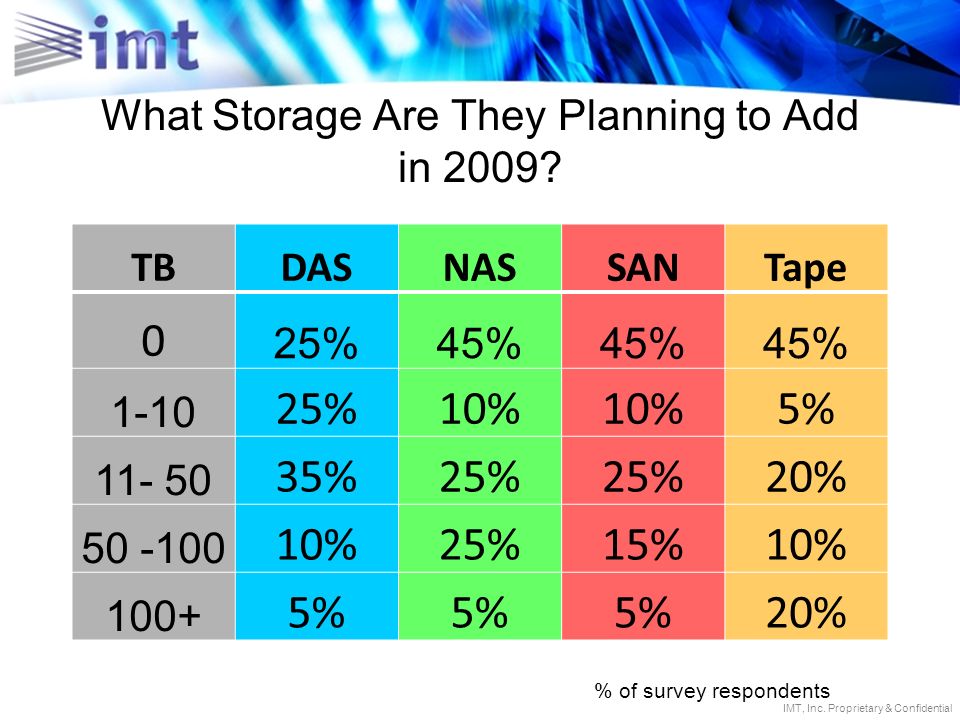 imt

What Storage Are They Planning to Add in 2009?

| TB | DAS | NAS | SAN | Tape |
|---|---|---|---|---|
| 0 | 25% | 45% | 45% | 45% |
| 1-10 | 25% | 10% | 10% | 5% |
| 11- 50 | 35% | 25% | 25% | 20% |
| 50 -100 | 10% | 25% | 15% | 10% |
| 100+ | 5% | 5% | 5% | 20% |

% of survey respondents

IMT, Inc. Proprietary & Confidential